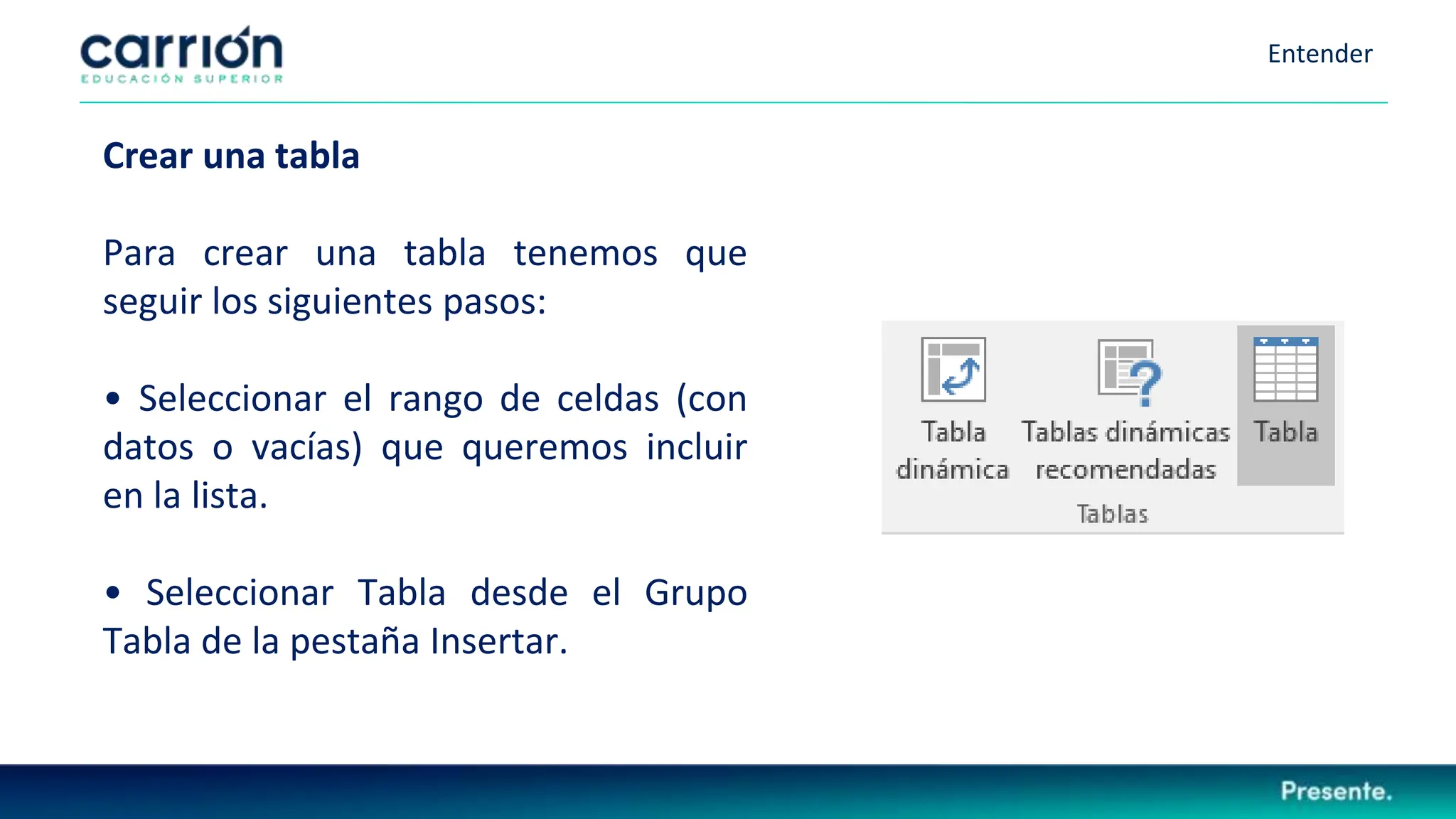 carrión
EDUCACIÓN SUPERIOR

Entender

Crear una tabla

Para crear una tabla tenemos que seguir los siguientes pasos:

• Seleccionar el rango de celdas (con datos o vacías) que queremos incluir en la lista.

• Seleccionar Tabla desde el Grupo Tabla de la pestaña Insertar.

Tabla dinámica
Tablas dinámicas recomendadas
Tabla
Tablas

Presente.